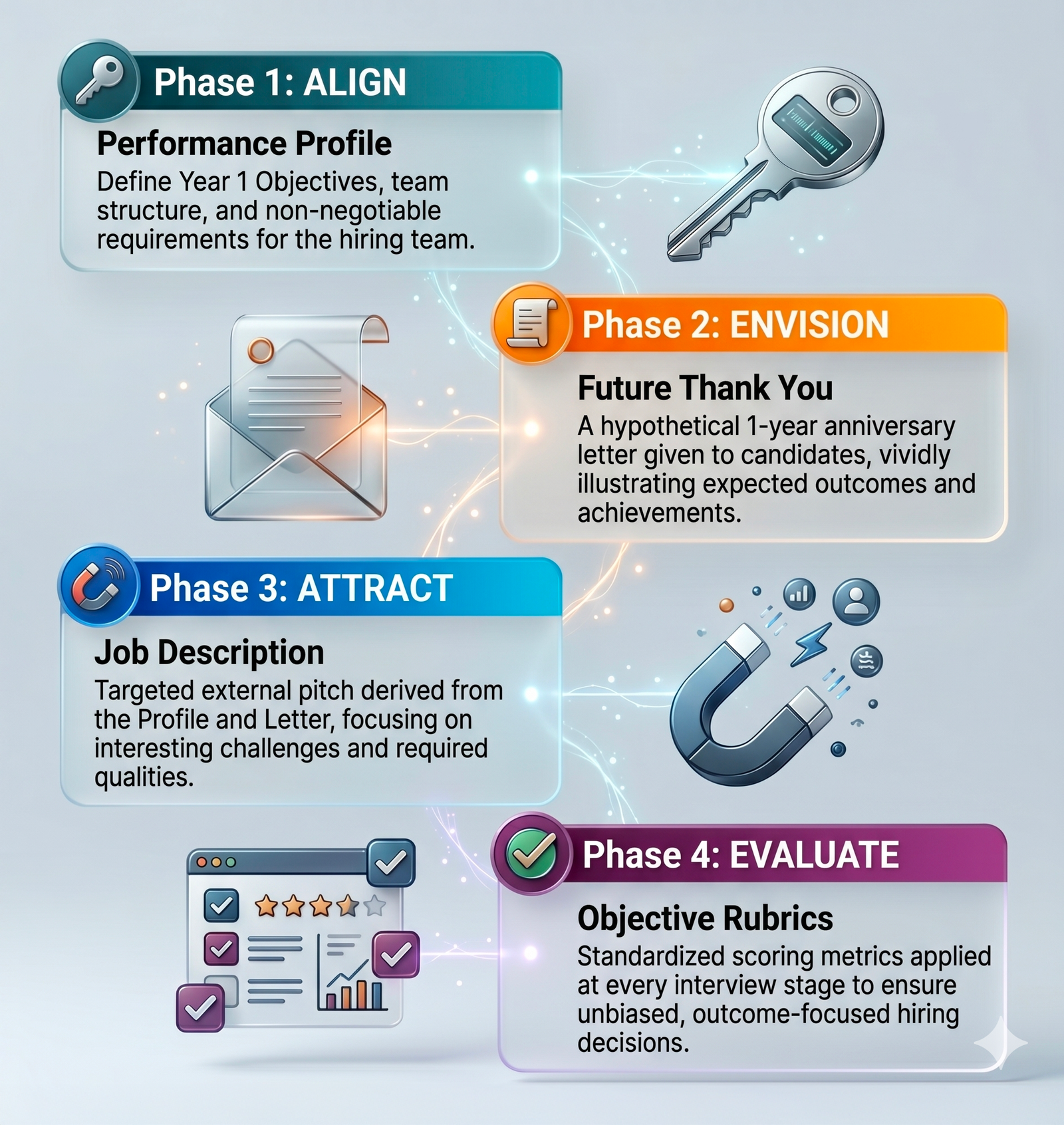 Phase 1: ALIGN

Performance Profile

Define Year 1 Objectives, team structure, and non-negotiable requirements for the hiring team.

Phase 2: ENVISION

Future Thank You

A hypothetical 1-year anniversary letter given to candidates, vividly illustrating expected outcomes and achievements.

Phase 3: ATTRACT

Job Description

Targeted external pitch derived from the Profile and Letter, focusing on interesting challenges and required qualities.

Phase 4: EVALUATE

Objective Rubrics

Standardized scoring metrics applied at every interview stage to ensure unbiased, outcome-focused hiring decisions.